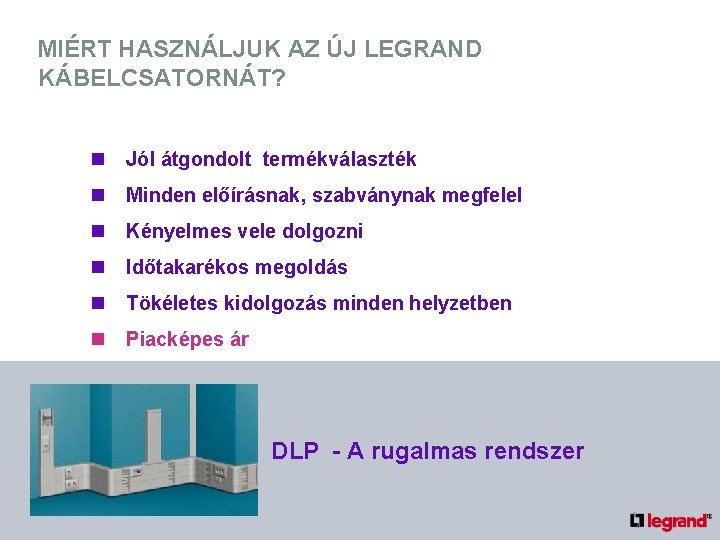 MIÉRT HASZNÁLJUK AZ ÚJ LEGRAND KÁBELCSATORNÁT?

Jól átgondolt termékválaszték

Minden előírásnak, szabványnak megfelel

Kényelmes vele dolgozni

Időtakarékos megoldás

Tökéletes kidolgozás minden helyzetben

Piacképes ár

DLP - A rugalmas rendszer

legrand